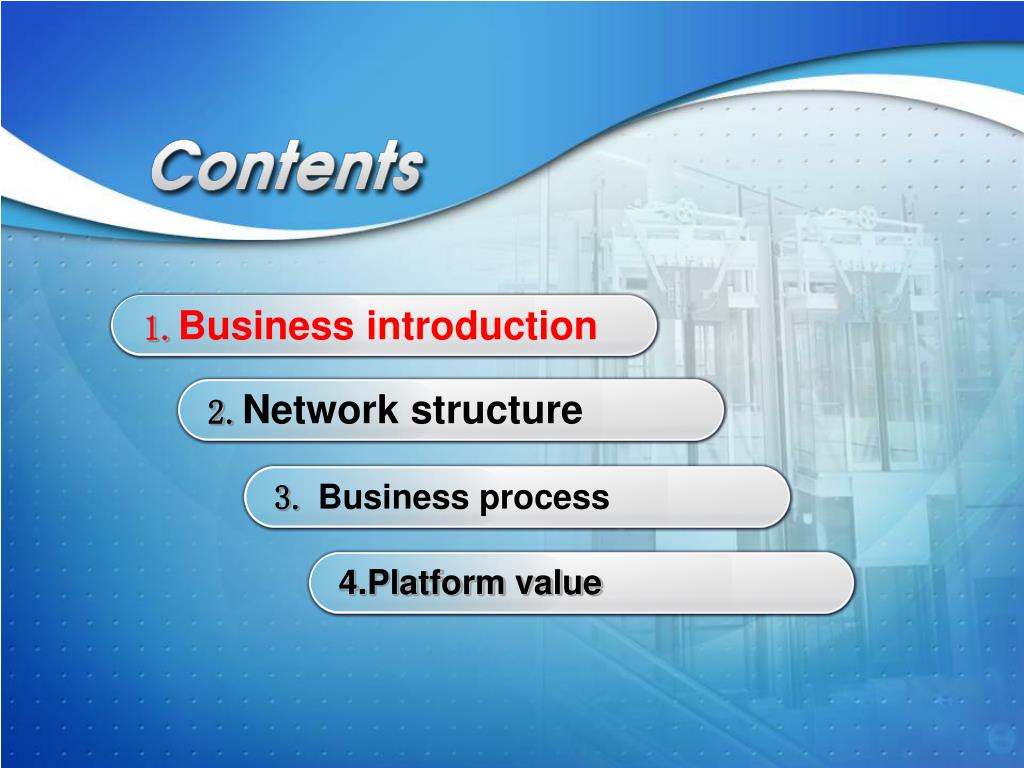 Contents

1. Business introduction

2. Network structure

3. Business process

4.Platform value